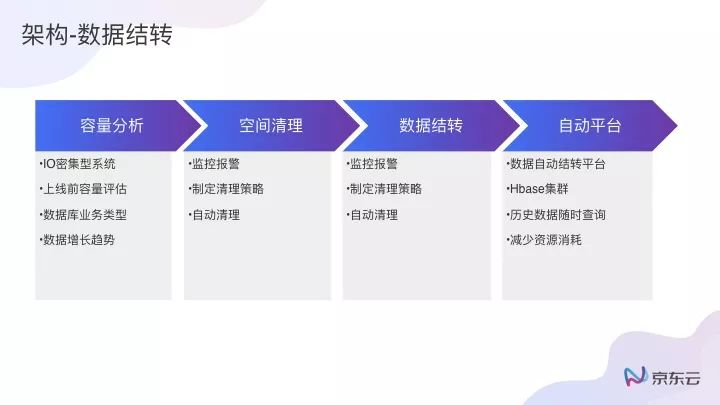 架构-数据结转

容量分析

•IO密集型系统
•上线前容量评估
•数据库业务类型
•数据增长趋势

空间清理

•监控报警
•制定清理策略
•自动清理

数据结转

•监控报警
•制定清理策略
•自动清理

自动平台

•数据自动结转平台
•Hbase集群
•历史数据随时查询
•减少资源消耗

京东云